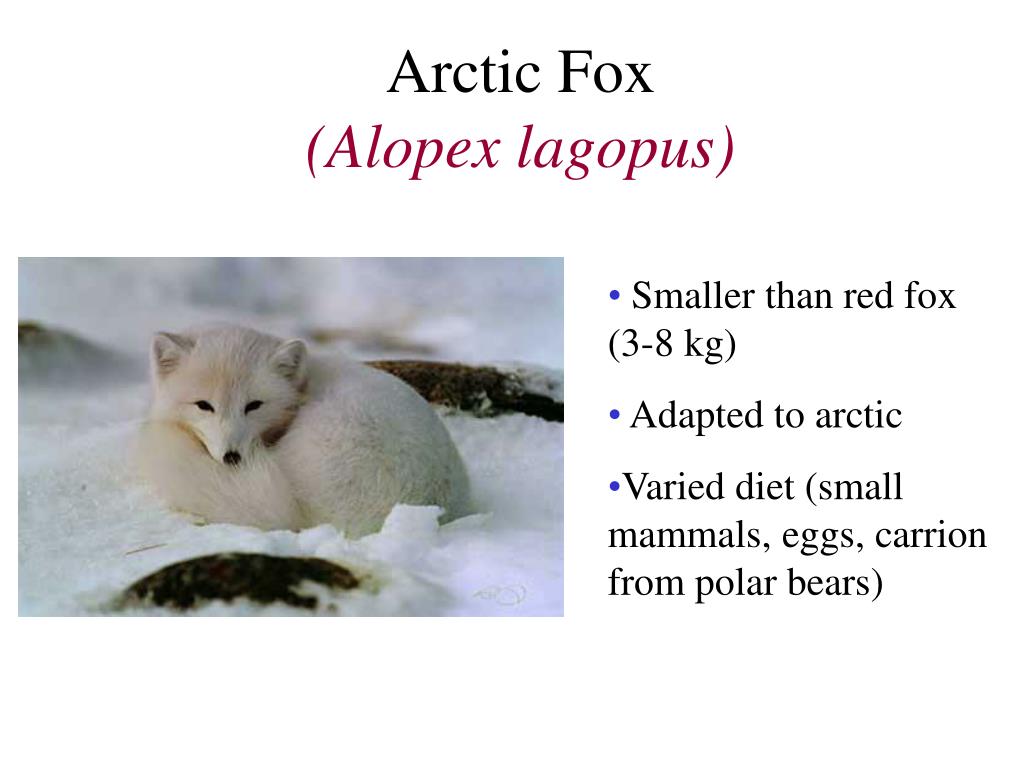 Arctic Fox
(Alopex lagopus)

• Smaller than red fox (3-8 kg)

• Adapted to arctic

•Varied diet (small mammals, eggs, carrion from polar bears)